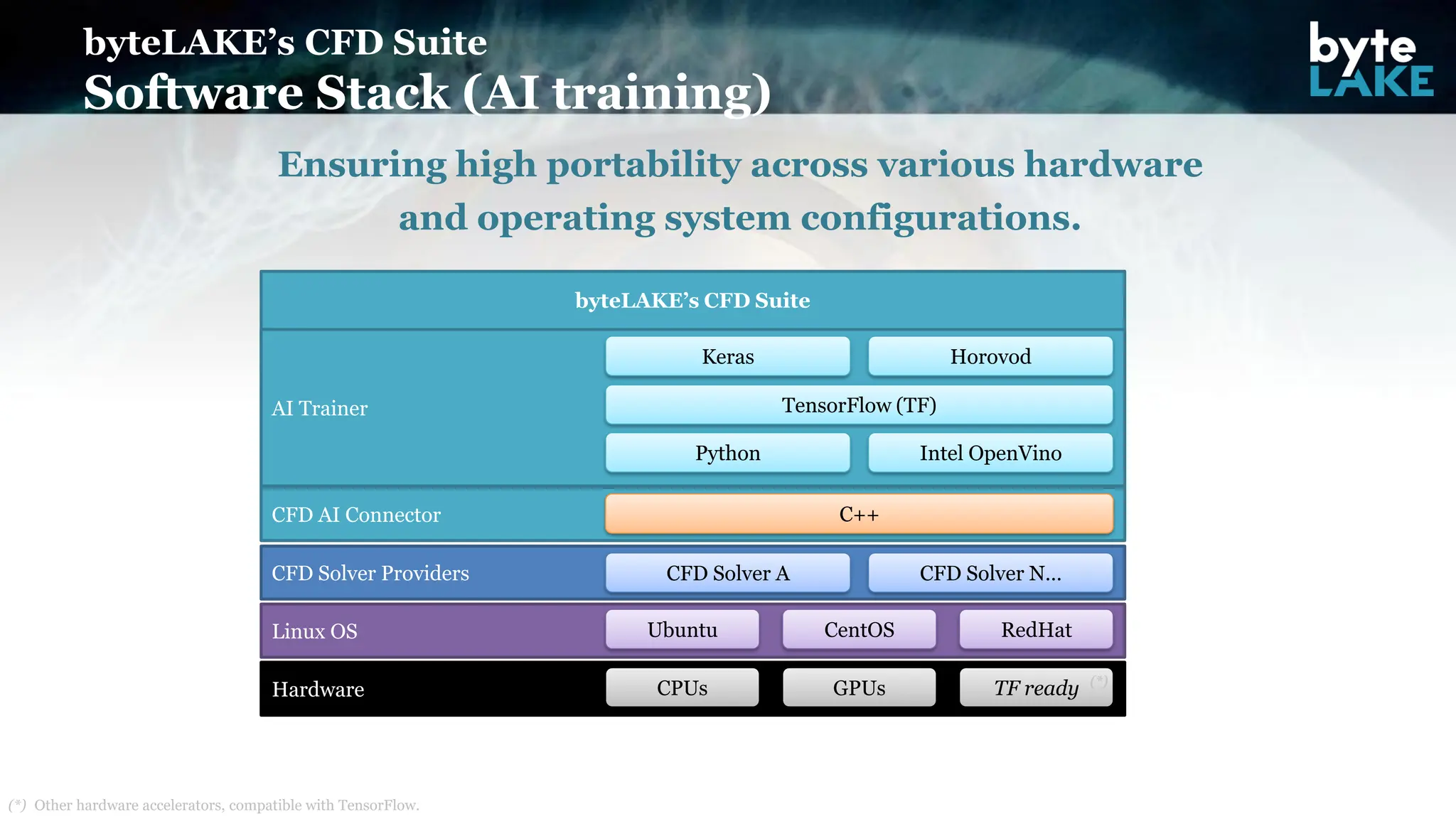 byteLAKE's CFD Suite
Software Stack (AI training)

byte
LAKE

Ensuring high portability across various hardware and operating system configurations.

byteLAKE's CFD Suite

AI Trainer

Keras

Horovod

TensorFlow (TF)

Python

Intel OpenVino

CFD AI Connector

C++

CFD Solver Providers

CFD Solver A

CFD Solver N...

Linux OS

Ubuntu

CentOS

RedHat

Hardware

CPUs

GPUs

TF ready (*)

(*) Other hardware accelerators, compatible with TensorFlow.